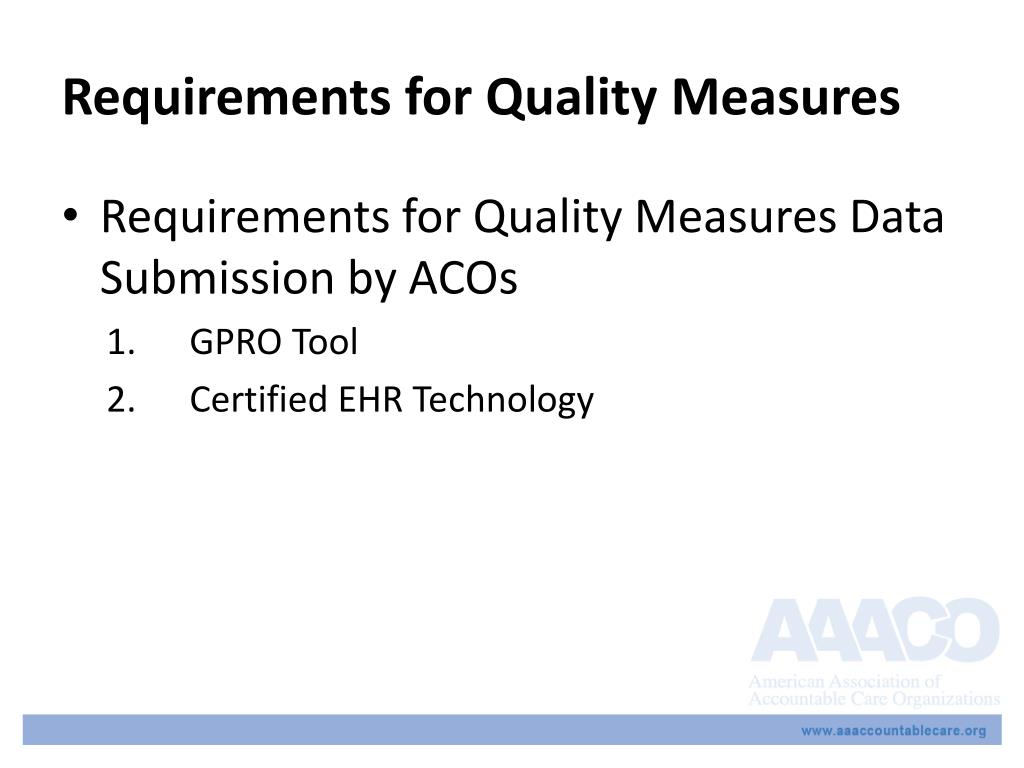 Requirements for Quality Measures

• Requirements for Quality Measures Data Submission by ACOs
1. GPRO Tool
2. Certified EHR Technology

AAACO
American Association of Accountable Care Organizations

www.aaaccountablecare.org